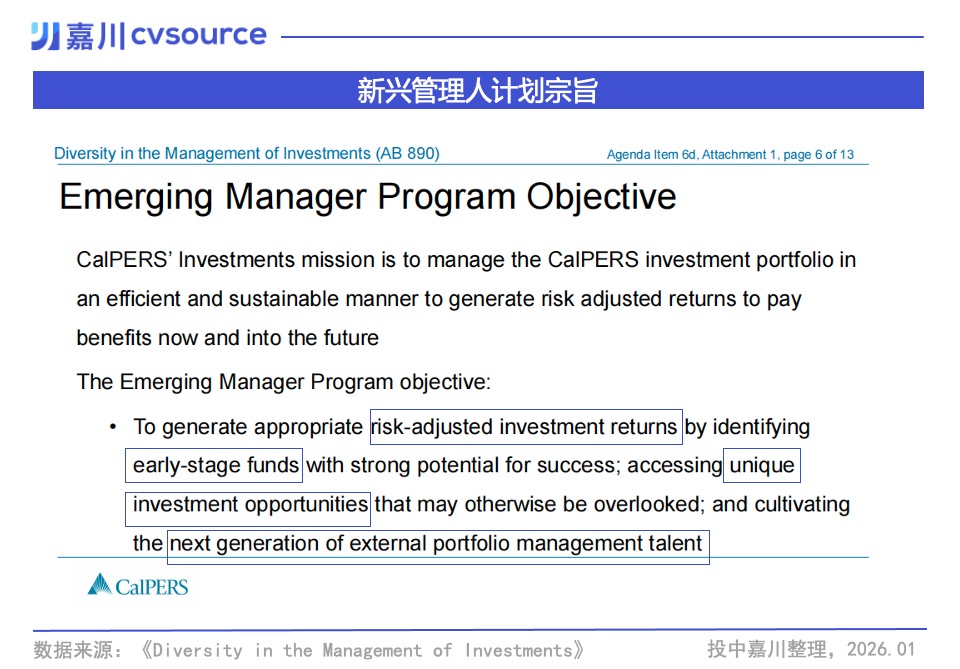 嘉川 cvsource

新兴管理人计划宗旨

Diversity in the Management of Investments (AB 890)

Agenda Item 6d, Attachment 1, page 6 of 13

Emerging Manager Program Objective

CalPERS' Investments mission is to manage the CalPERS investment portfolio in an efficient and sustainable manner to generate risk adjusted returns to pay benefits now and into the future

The Emerging Manager Program objective:

• To generate appropriate risk-adjusted investment returns by identifying early-stage funds with strong potential for success; accessing unique investment opportunities that may otherwise be overlooked; and cultivating the next generation of external portfolio management talent

CalPERS

数据来源：《Diversity in the Management of Investments》

投中嘉川整理，2026.01